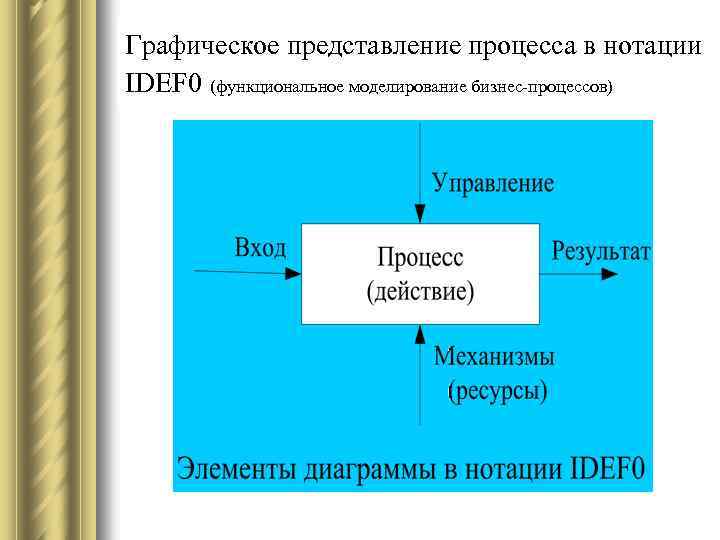 Графическое представление процесса в нотации IDEF0 (функциональное моделирование бизнес-процессов)

Управление

Вход

Процесс
(действие)

Результат

Механизмы
(ресурсы)

Элементы диаграммы в нотации IDEF0